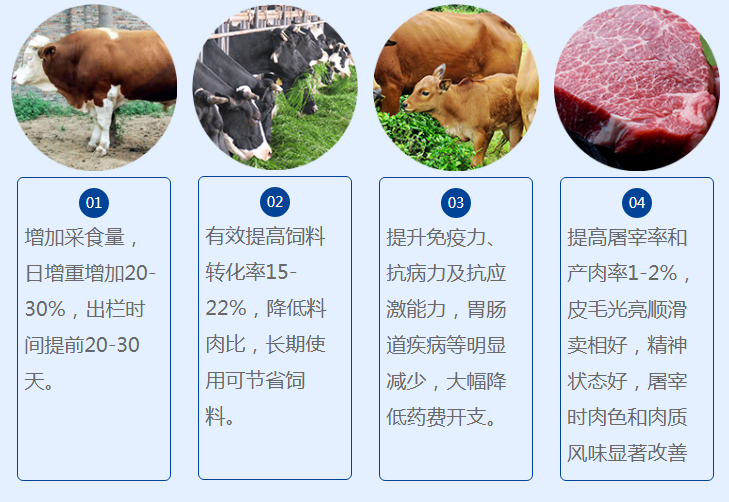 01

增加采食量，日增重增加20-30%，出栏时间提前20-30天。

02

有效提高饲料转化率15-22%，降低料肉比，长期使用可节省饲料。

03

提升免疫力、抗病力及抗应激能力，胃肠道疾病等明显减少，大幅降低药费开支。

04

提高屠宰率和产肉率1-2%，皮毛光亮顺滑卖相好，精神状态好，屠宰时肉色和肉质风味显著改善